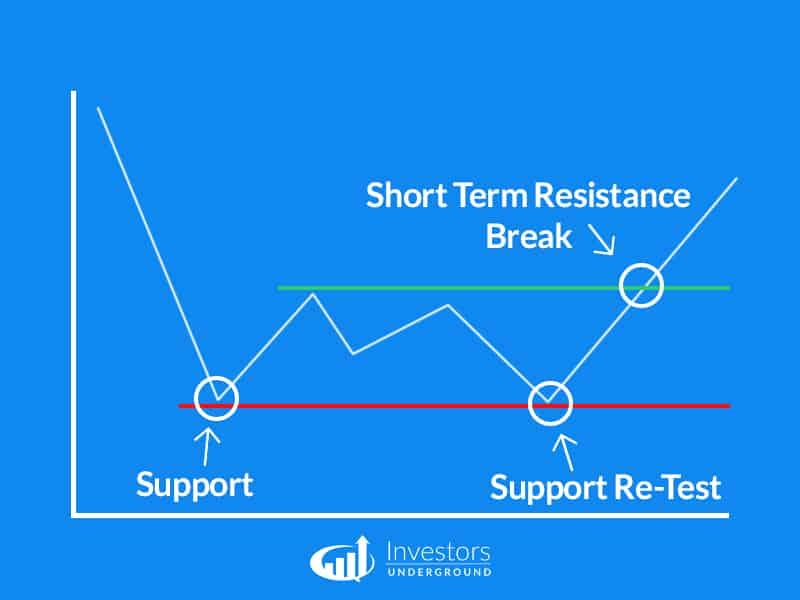 Short Term Resistance Break

Support

Support Re-Test

Investors UNDERGROUND